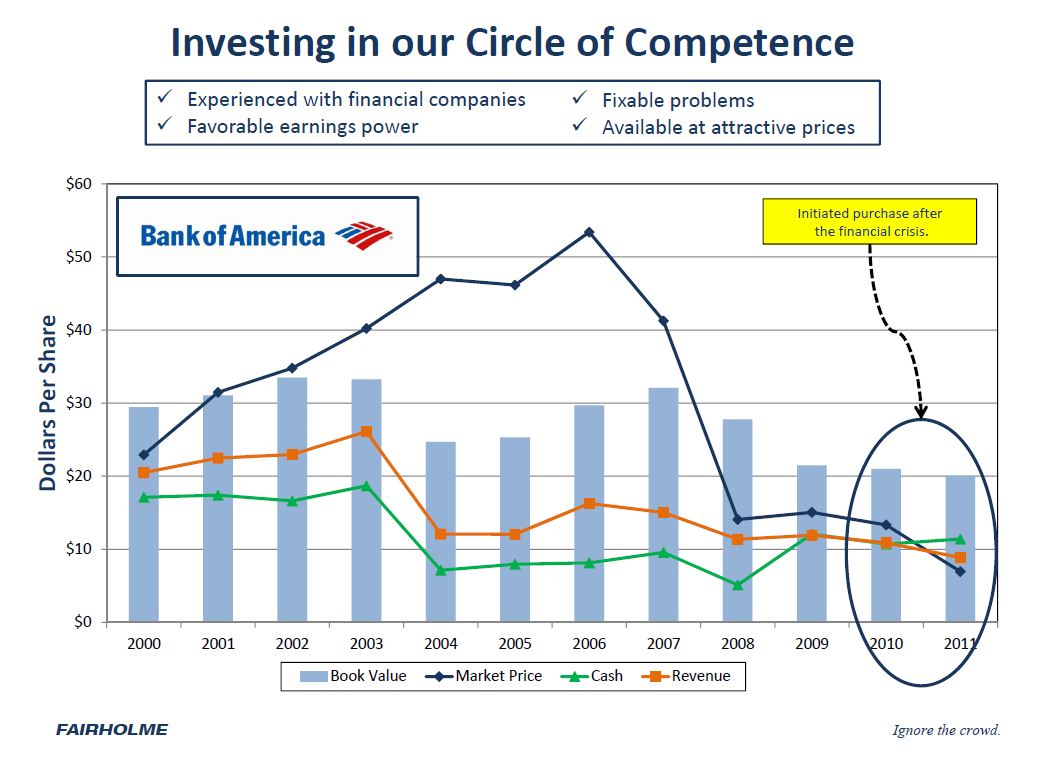 Investing in our Circle of Competence

✓ Experienced with financial companies
✓ Favorable earnings power
✓ Fixable problems
✓ Available at attractive prices

Bank of America

Initiated purchase after the financial crisis.

Dollars Per Share

$60
$50
$40
$30
$20
$10
$0

2000 2001 2002 2003 2004 2005 2006 2007 2008 2009 2010 2011

Book Value
Market Price
Cash
Revenue

FAIRHOLME

Ignore the crowd.